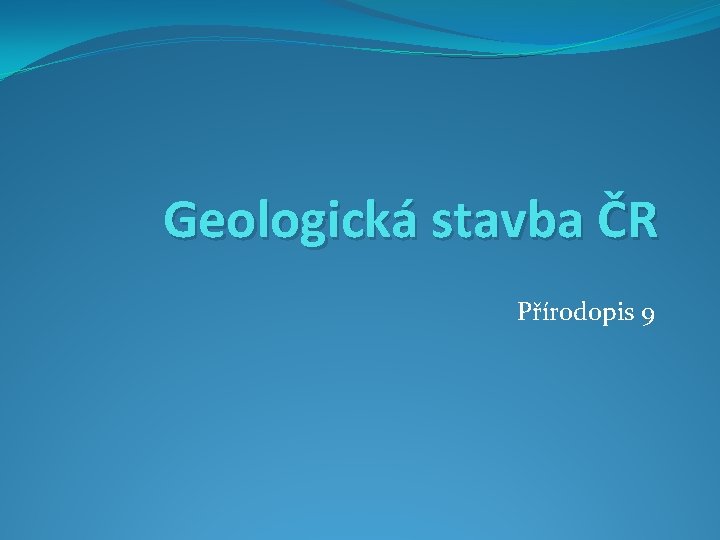 Geologická stavba ČR

Přírodopis 9